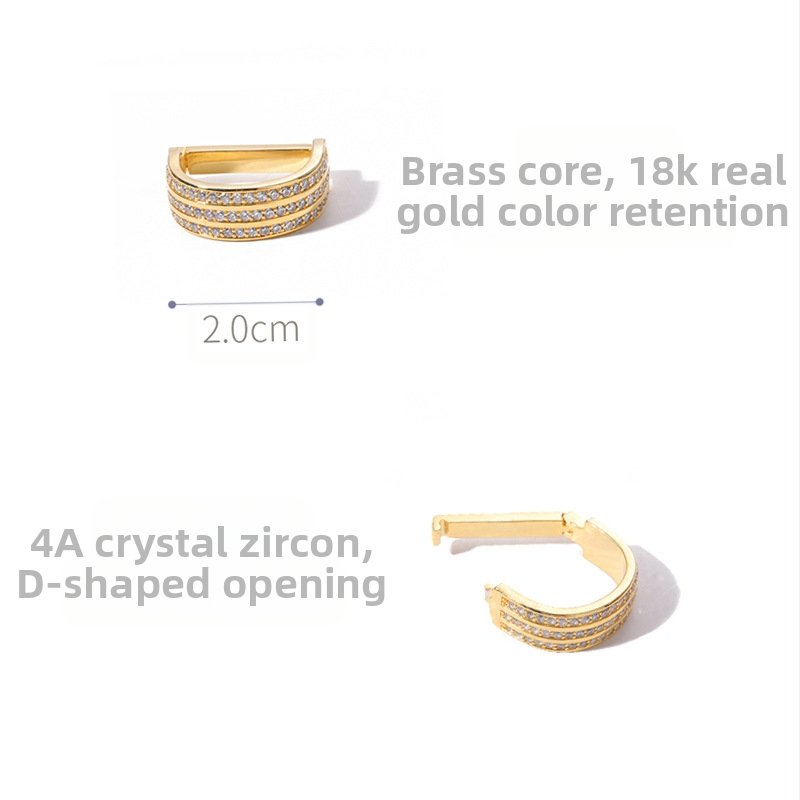 Brass core, 18k real gold color retention

2.0cm

4A crystal zircon, D-shaped opening